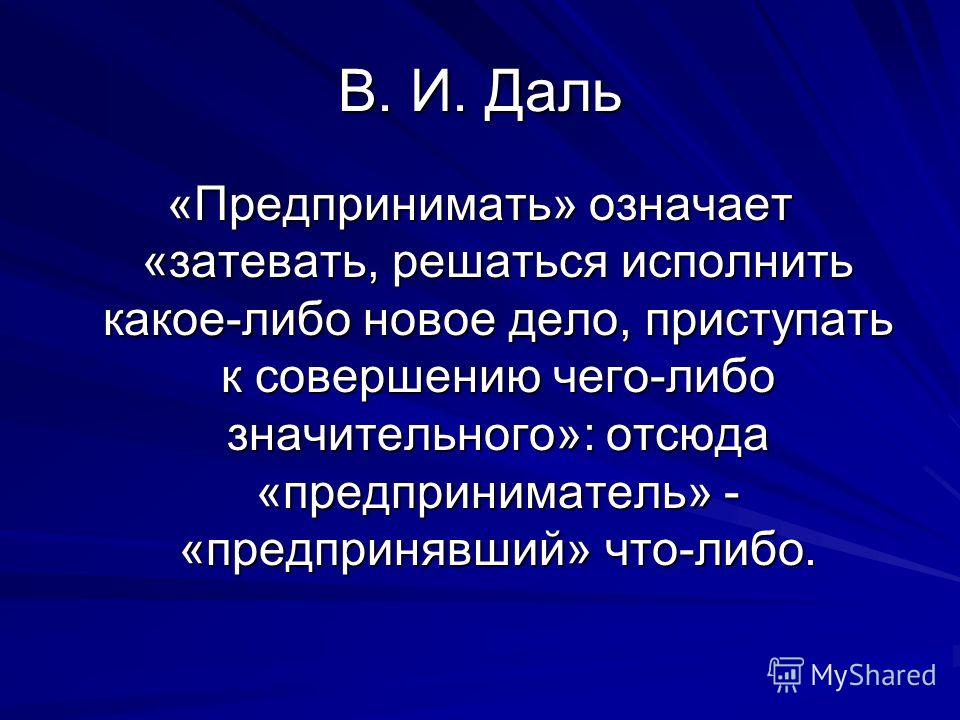 В. И. Даль

«Предпринимать» означает «затевать, решаться исполнить какое-либо новое дело, приступать к совершению чего-либо значительного»: отсюда «предприниматель» - «предпринявший» что-либо.

MyShared